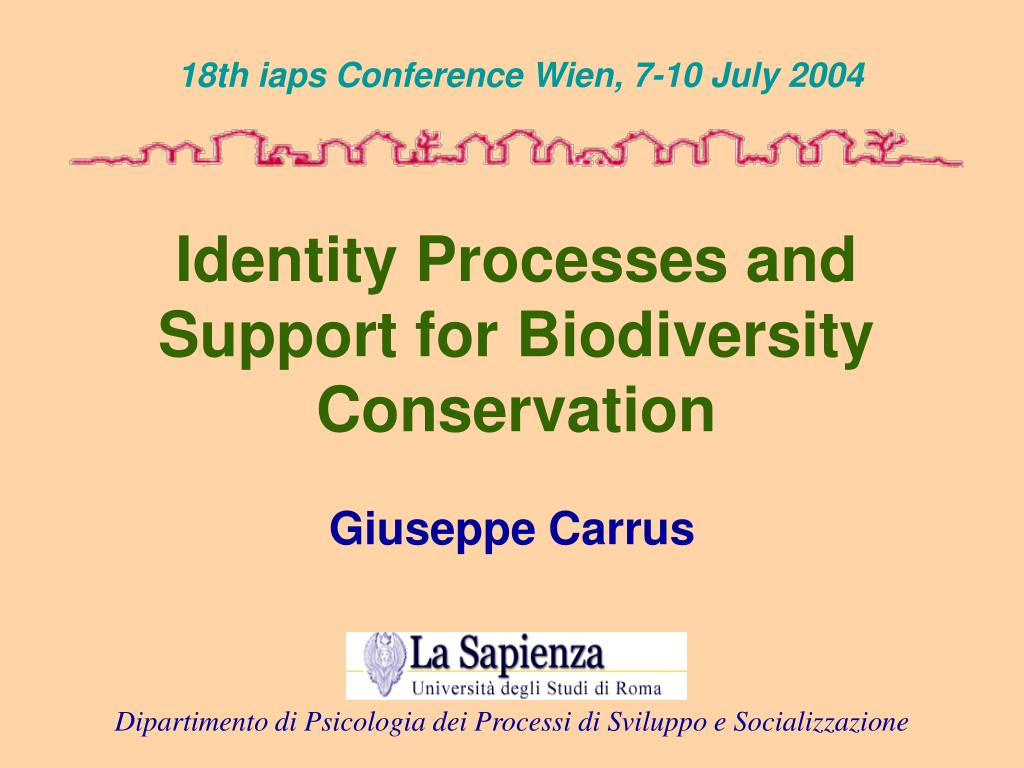 18th iaps Conference Wien, 7-10 July 2004

Identity Processes and Support for Biodiversity Conservation

Giuseppe Carrus

La Sapienza
Università degli Studi di Roma

Dipartimento di Psicologia dei Processi di Sviluppo e Socializzazione